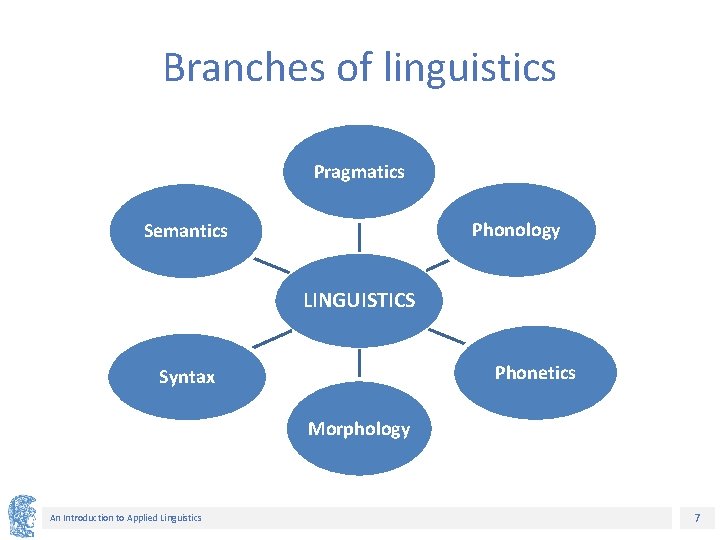 Branches of linguistics

Pragmatics

Semantics

Phonology

LINGUISTICS

Syntax

Phonetics

Morphology

An Introduction to Applied Linguistics

7